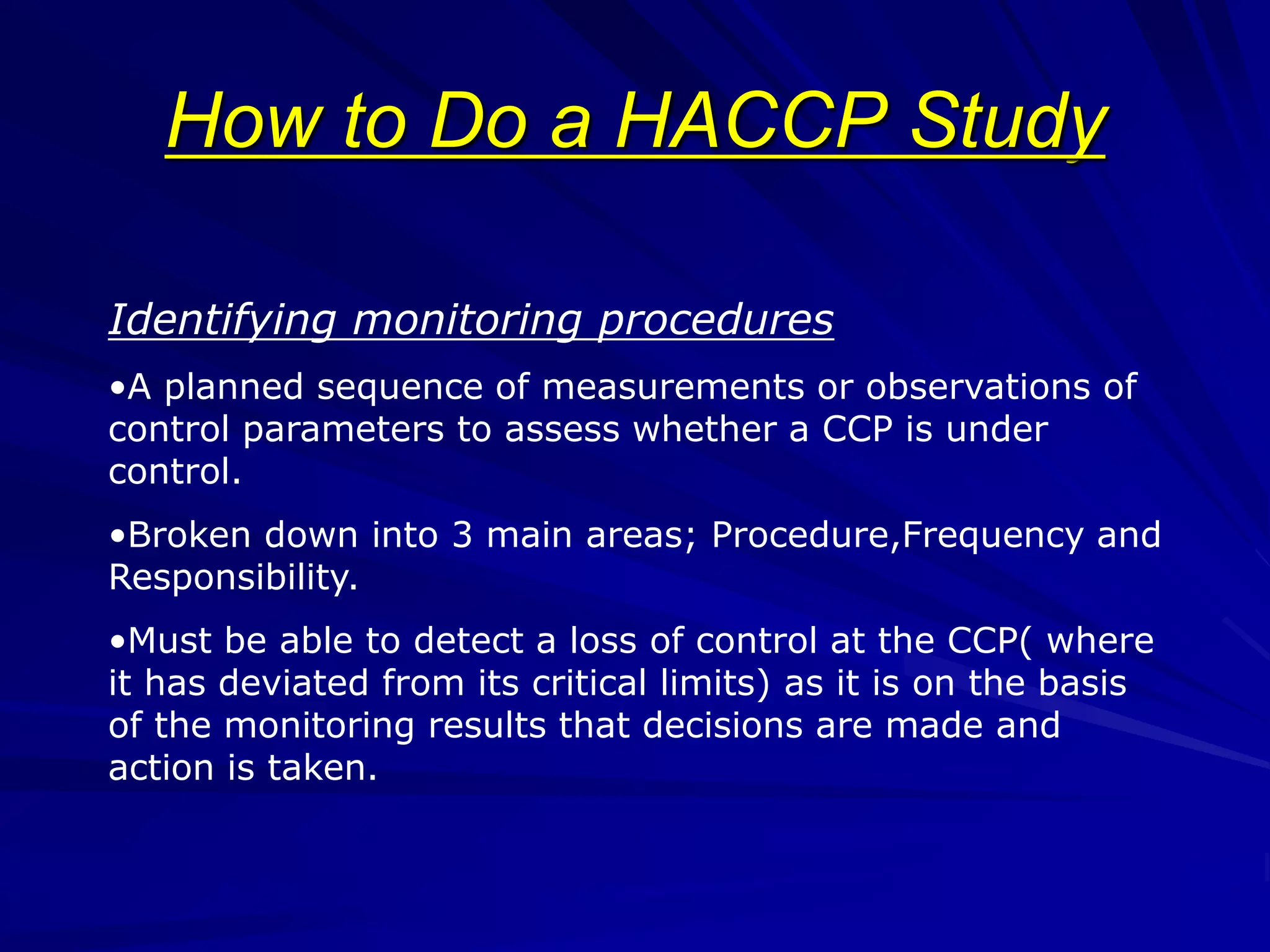 How to Do a HACCP Study

Identifying monitoring procedures

•A planned sequence of measurements or observations of control parameters to assess whether a CCP is under control.

•Broken down into 3 main areas; Procedure,Frequency and Responsibility.

•Must be able to detect a loss of control at the CCP( where it has deviated from its critical limits) as it is on the basis of the monitoring results that decisions are made and action is taken.